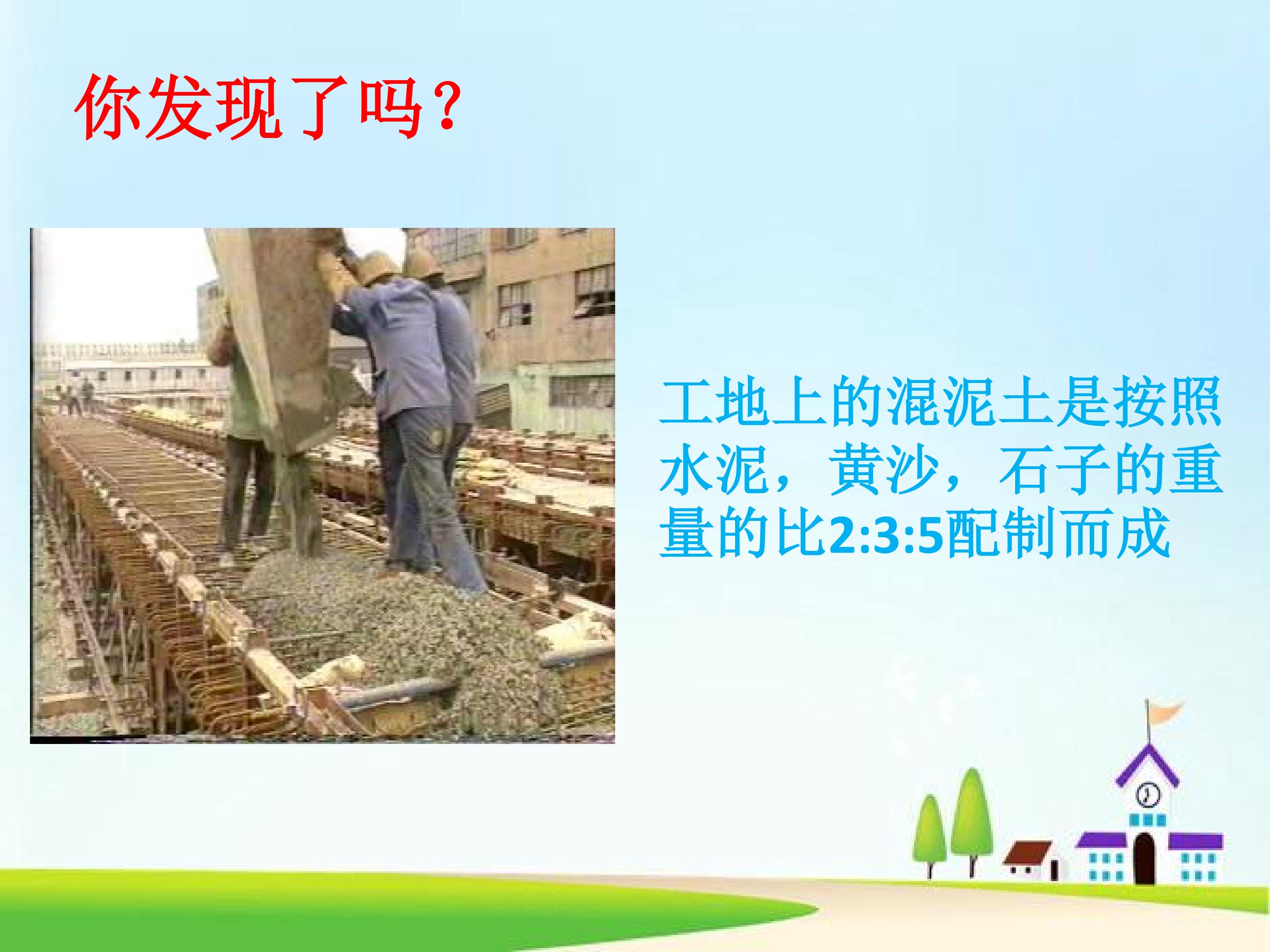 你发现了吗？

工地上的混泥土是按照水泥，黄沙，石子的重量的比2:3:5配制而成